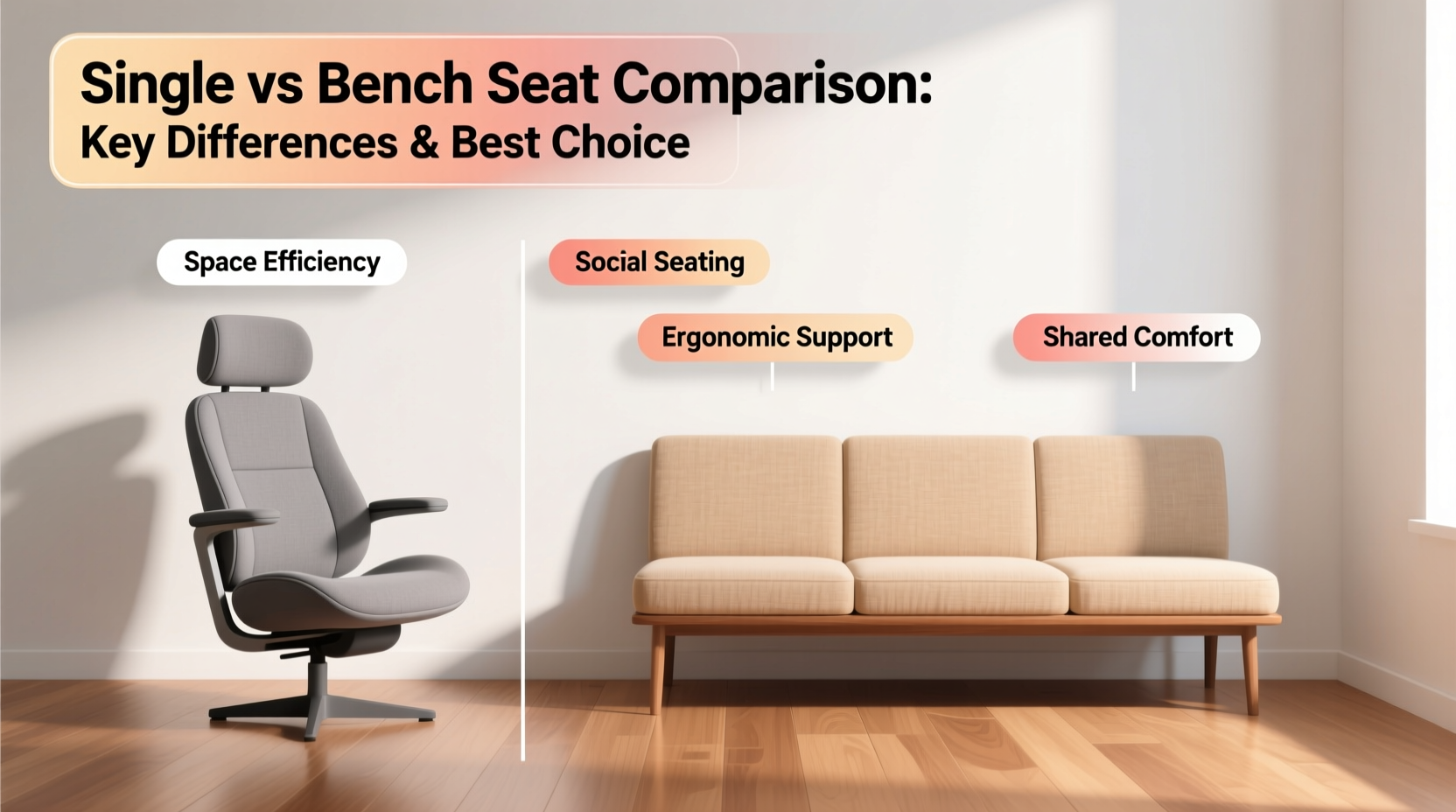 Single vs Bench Seat Comparison:
Key Differences & Best Choice

Space Efficiency

Social Seating

Ergonomic Support

Shared Comfort